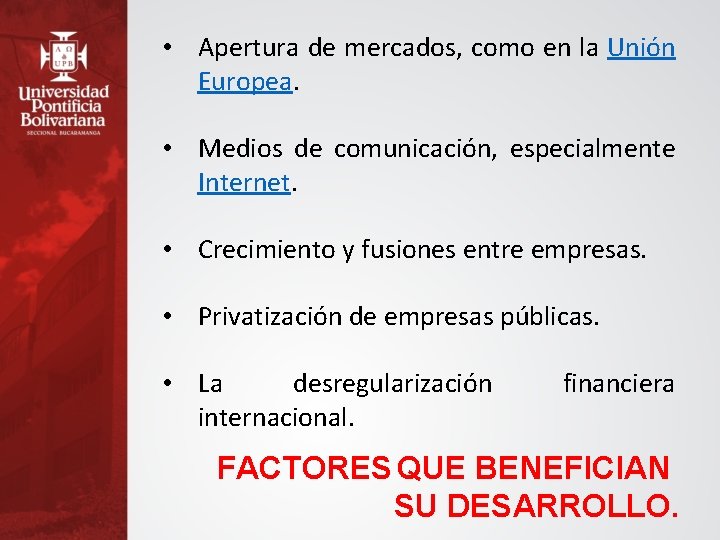 A Ω
UPB
Universidad Pontificia Bolivariana
SECCIONAL BUCARAMANGA

• Apertura de mercados, como en la Unión Europea.

• Medios de comunicación, especialmente Internet.

• Crecimiento y fusiones entre empresas.

• Privatización de empresas públicas.

• La desregularización financiera internacional.

FACTORES QUE BENEFICIAN SU DESARROLLO.